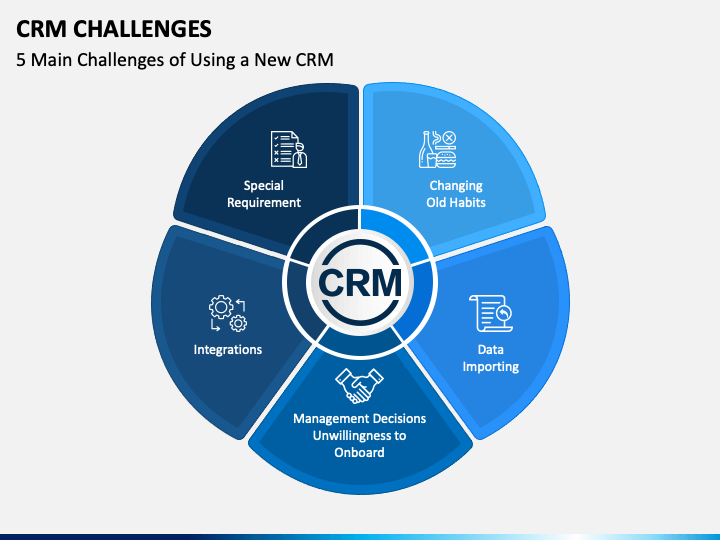 CRM CHALLENGES

5 Main Challenges of Using a New CRM

Special Requirement

Changing Old Habits

CRM

Integrations

Data Importing

Management Decisions Unwillingness to Onboard